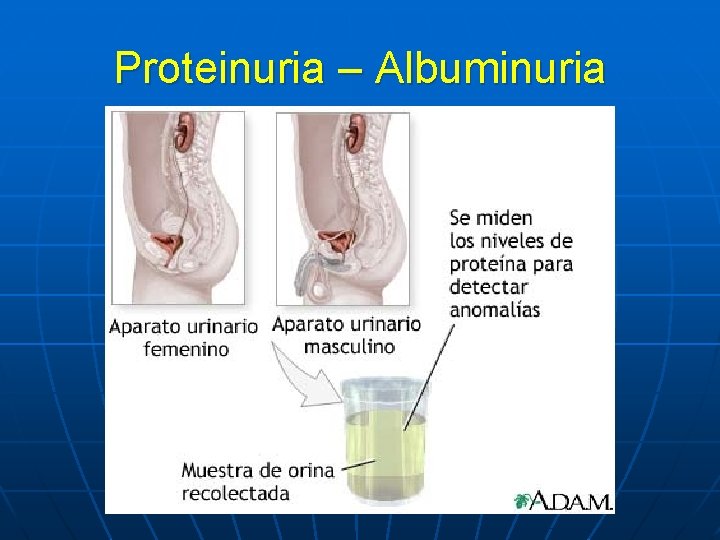 Proteinuria – Albuminuria

Aparato urinario femenino

Aparato urinario masculino

Se miden los niveles de proteína para detectar anomalías

Muestra de orina recolectada

A.D.A.M.